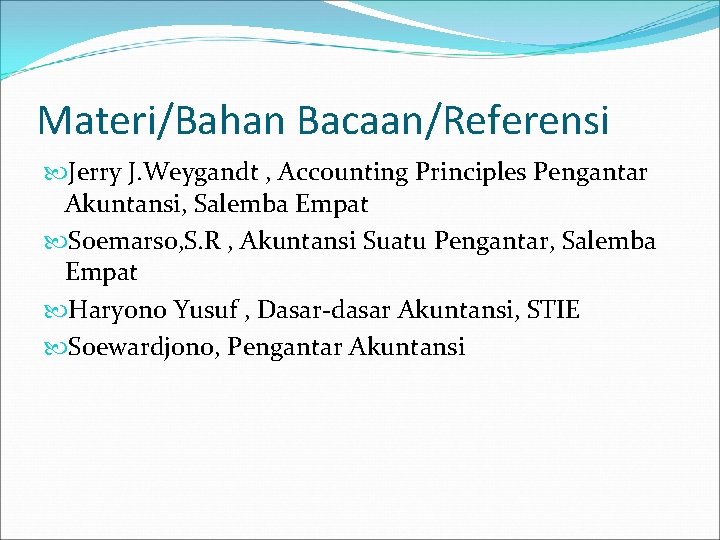 Materi/Bahan Bacaan/Referensi

Jerry J.Weygandt , Accounting Principles Pengantar Akuntansi, Salemba Empat

Soemarso,S.R , Akuntansi Suatu Pengantar, Salemba Empat

Haryono Yusuf , Dasar-dasar Akuntansi, STIE

Soewardjono, Pengantar Akuntansi